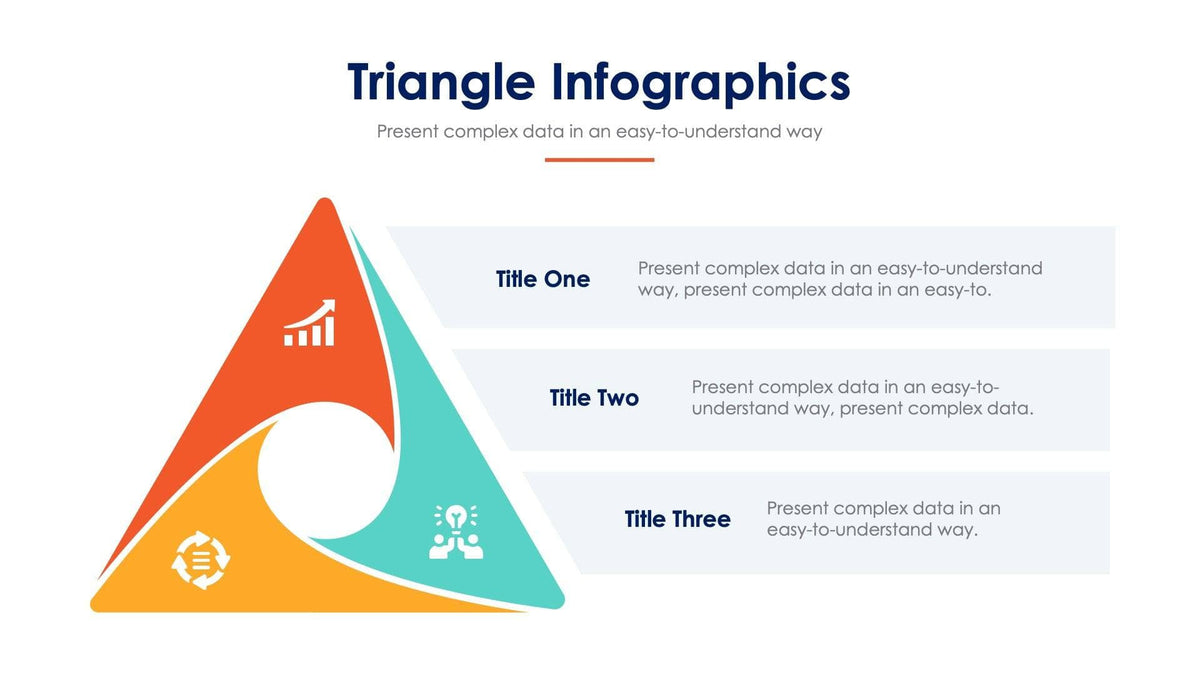 Triangle Infographics

Present complex data in an easy-to-understand way

Title One

Present complex data in an easy-to-understand way, present complex data in an easy-to.

Title Two

Present complex data in an easy-to-understand way, present complex data.

Title Three

Present complex data in an easy-to-understand way.